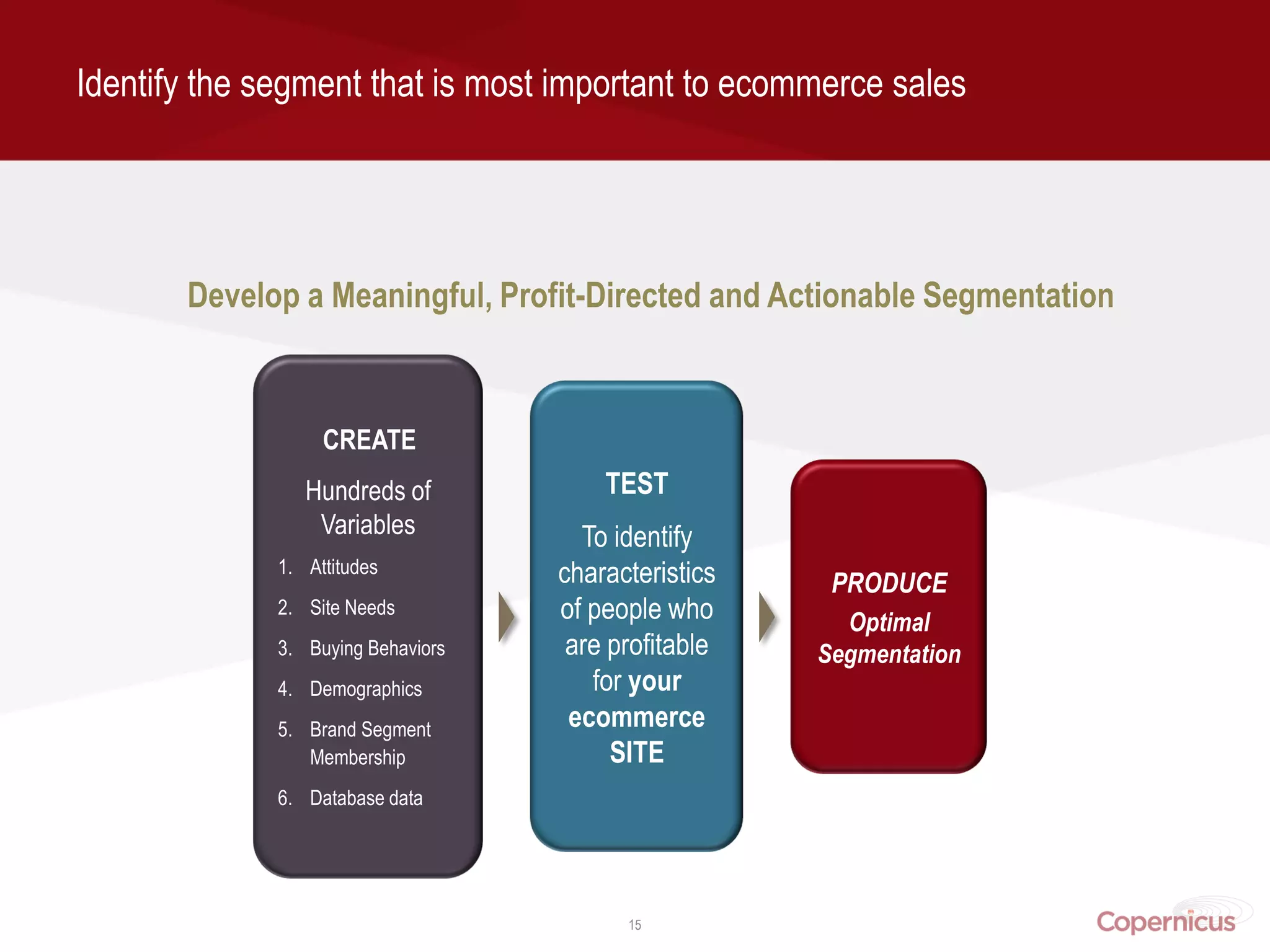 Identify the segment that is most important to ecommerce sales

Develop a Meaningful, Profit-Directed and Actionable Segmentation

CREATE

Hundreds of Variables

1. Attitudes
2. Site Needs
3. Buying Behaviors
4. Demographics
5. Brand Segment Membership
6. Database data

TEST

To identify characteristics of people who are profitable for your ecommerce SITE

PRODUCE

Optimal Segmentation

15

Copernicus